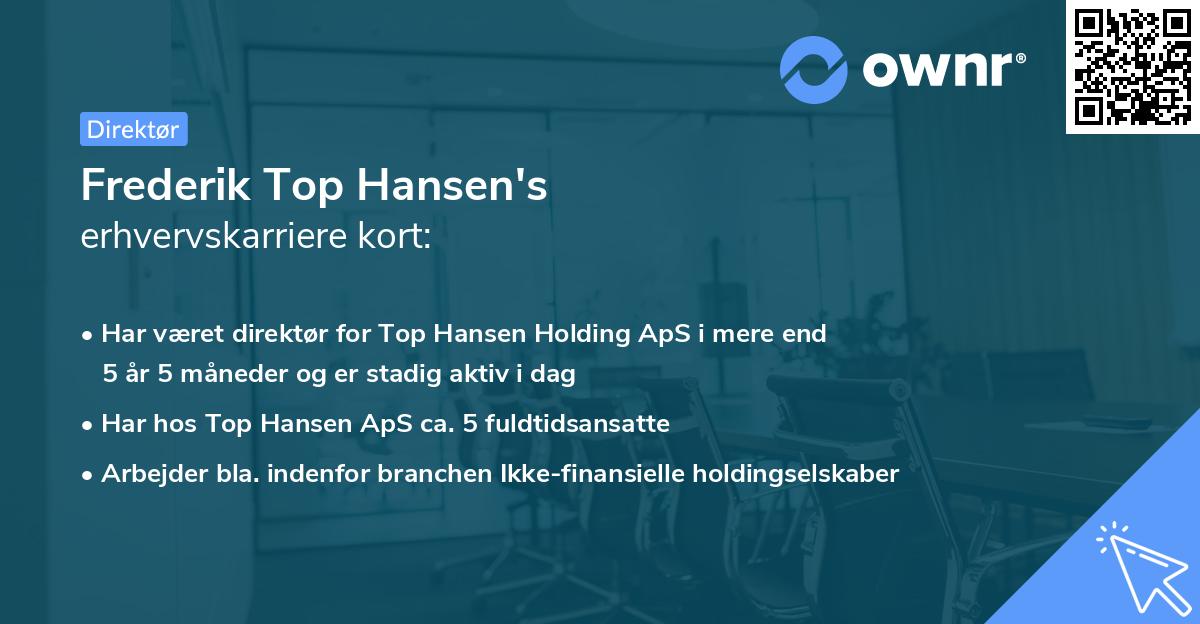 ownr®

Direktør

Frederik Top Hansen's
erhvervskarriere kort:

• Har været direktør for Top Hansen Holding ApS i mere end 5 år 5 måneder og er stadig aktiv i dag
• Har hos Top Hansen ApS ca. 5 fuldtidsansatte
• Arbejder bla. indenfor branchen Ikke-finansielle holdingselskaber